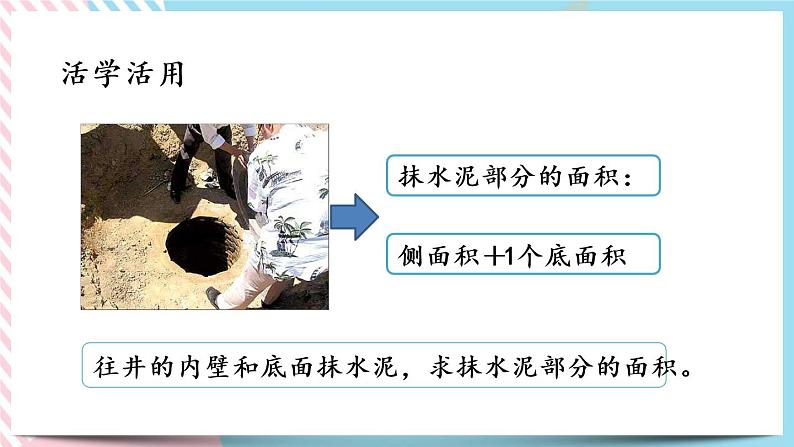 活学活用

抹水泥部分的面积：

侧面积+1个底面积

往井的内壁和底面抹水泥，求抹水泥部分的面积。